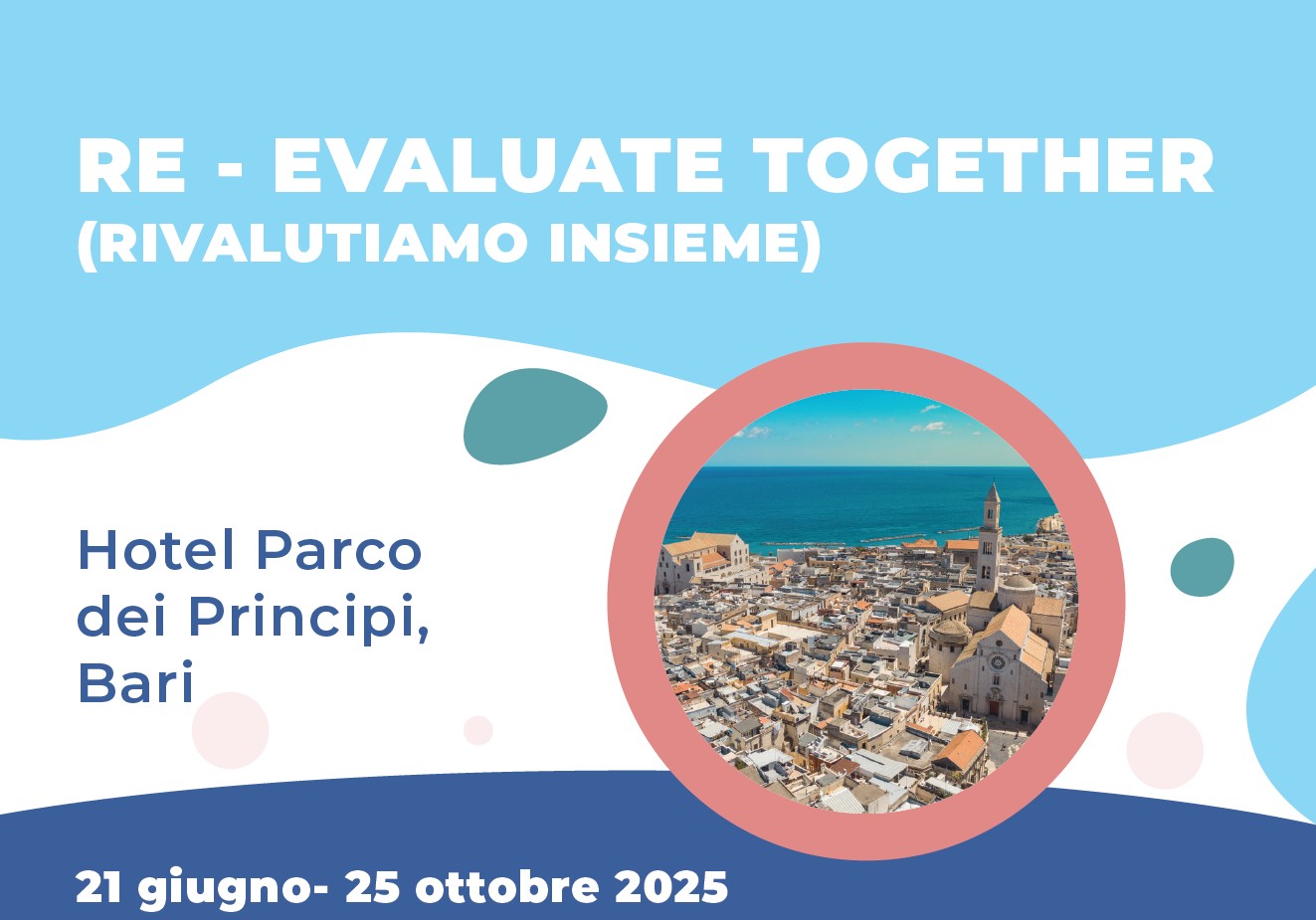 RE - EVALUATE TOGETHER
(RIVALUTIAMO INSIEME)

Hotel Parco dei Principi, Bari

21 giugno- 25 ottobre 2025